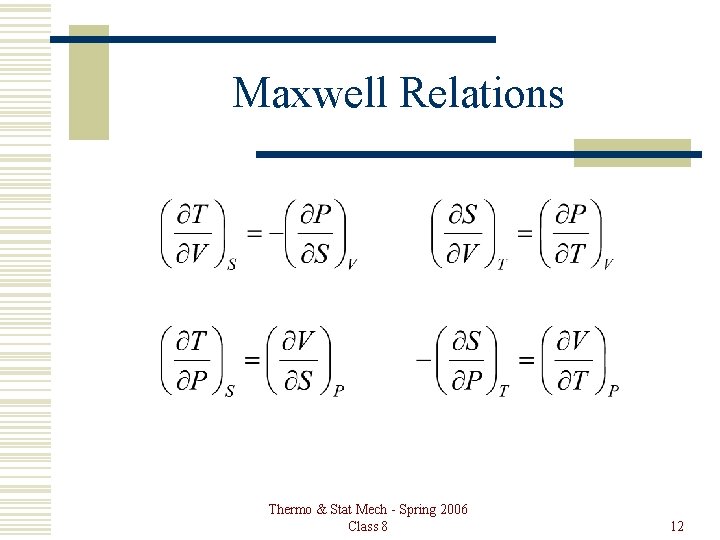 Maxwell Relations

$\left(\frac{\partial T}{\partial V}\right)_S = -\left(\frac{\partial P}{\partial S}\right)_V$

$\left(\frac{\partial S}{\partial V}\right)_T = \left(\frac{\partial P}{\partial T}\right)_V$

$\left(\frac{\partial T}{\partial P}\right)_S = \left(\frac{\partial V}{\partial S}\right)_P$

$-\left(\frac{\partial S}{\partial P}\right)_T = \left(\frac{\partial V}{\partial T}\right)_P$

Thermo & Stat Mech - Spring 2006
Class 8

12